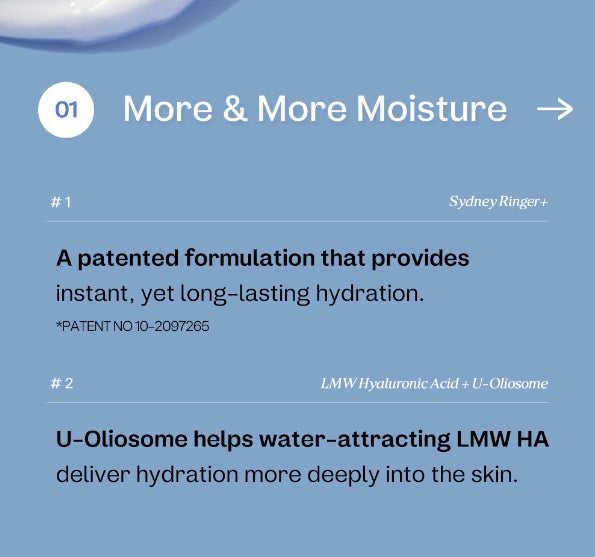 01 More & More Moisture →

# 1 Sydney Ringer+

A patented formulation that provides instant, yet long-lasting hydration.

*PATENT NO 10-2097265

# 2 LMW Hyaluronic Acid + U-Oliosome

U-Oliosome helps water-attracting LMW HA deliver hydration more deeply into the skin.